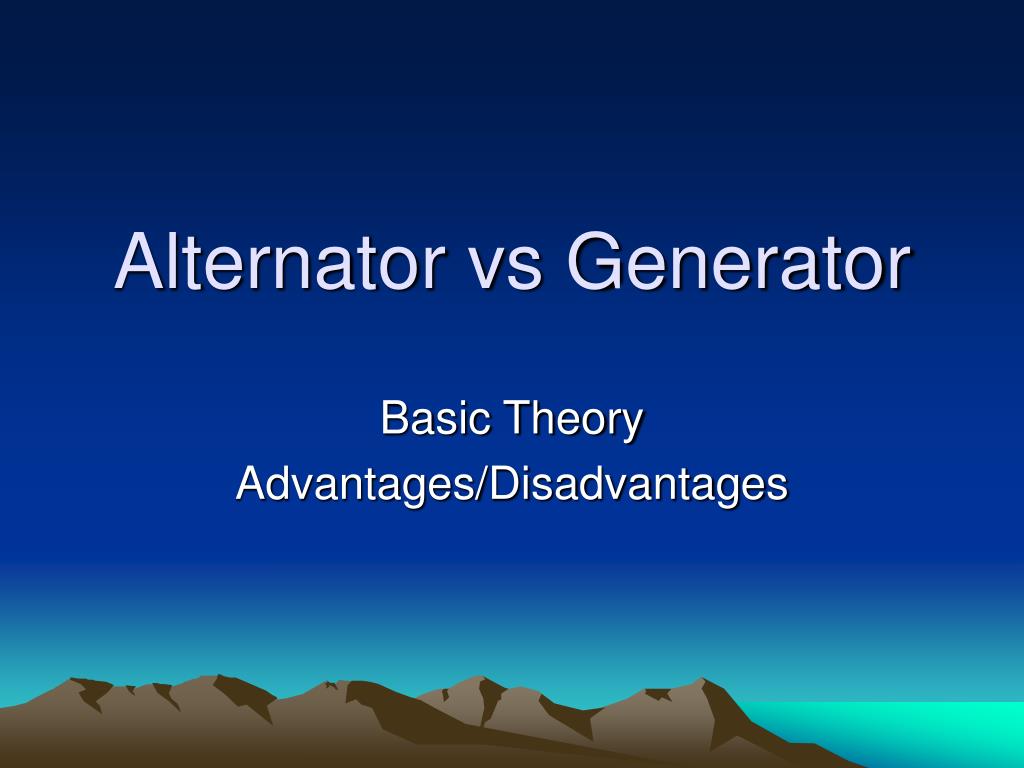 Alternator vs Generator

Basic Theory
Advantages/Disadvantages